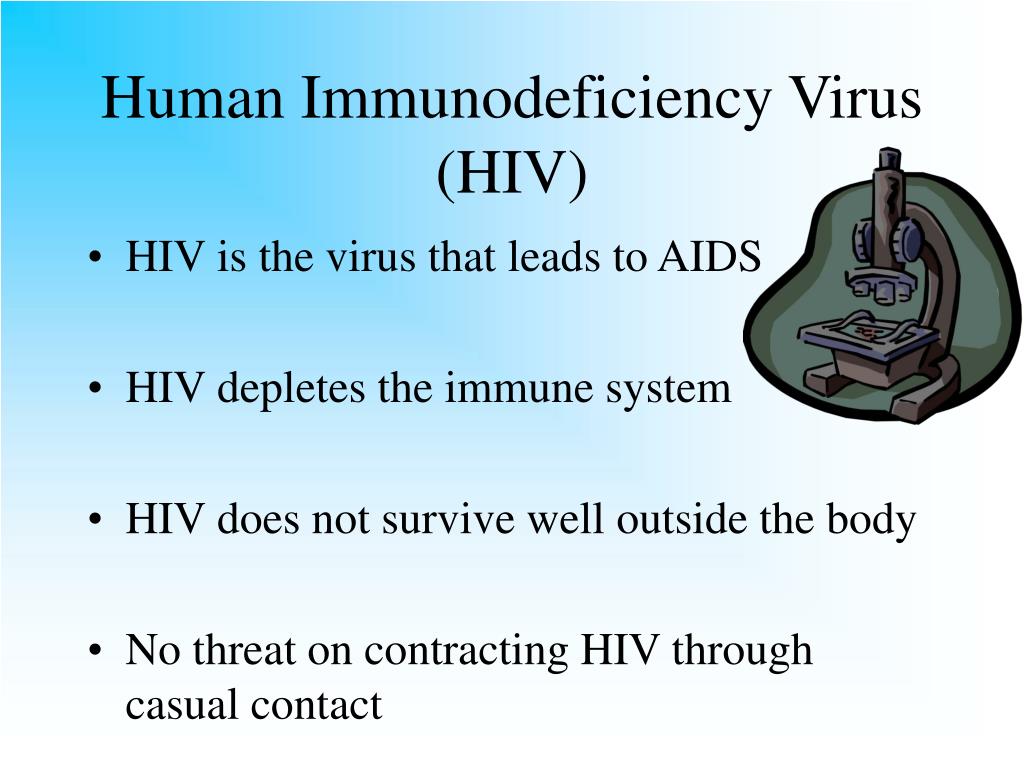 Human Immunodeficiency Virus (HIV)

• HIV is the virus that leads to AIDS

• HIV depletes the immune system

• HIV does not survive well outside the body

• No threat on contracting HIV through casual contact